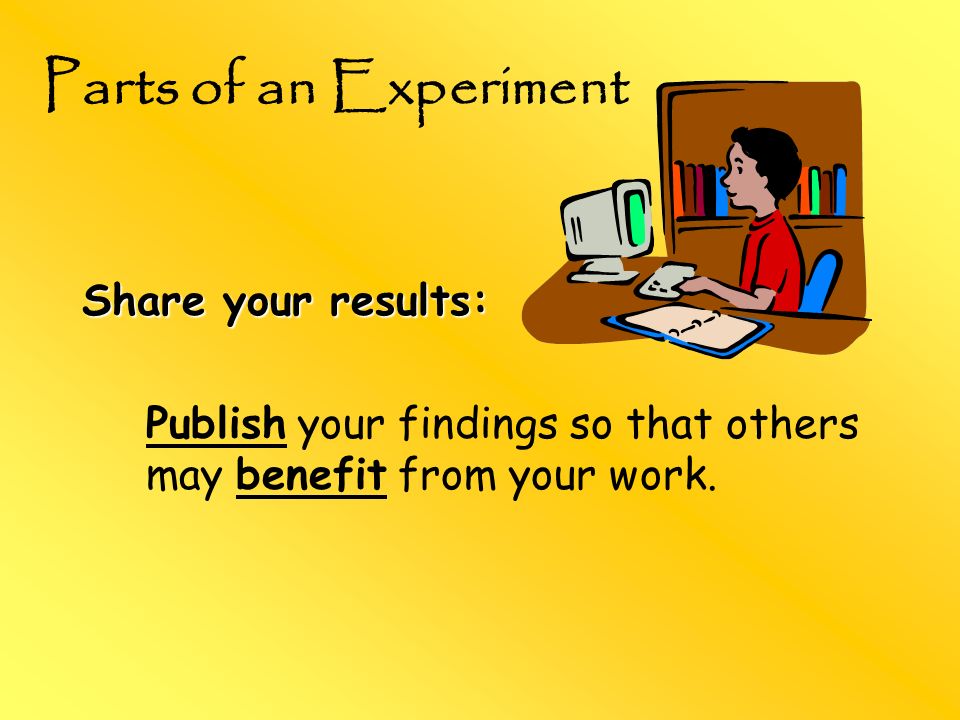 Parts of an Experiment

Share your results:

Publish your findings so that others may benefit from your work.